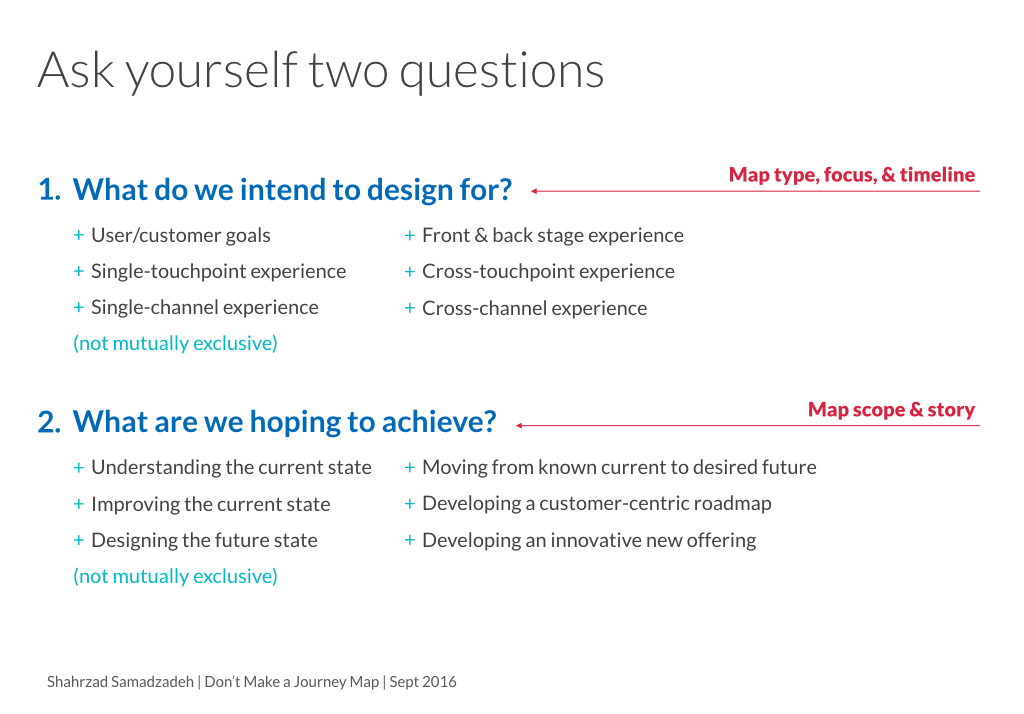 Ask yourself two questions

1. What do we intend to design for?

Map type, focus, & timeline

+ User/customer goals
+ Single-touchpoint experience
+ Single-channel experience
(not mutually exclusive)

+ Front & back stage experience
+ Cross-touchpoint experience
+ Cross-channel experience

2. What are we hoping to achieve?

Map scope & story

+ Understanding the current state
+ Improving the current state
+ Designing the future state
(not mutually exclusive)

+ Moving from known current to desired future
+ Developing a customer-centric roadmap
+ Developing an innovative new offering

Shahrzad Samadzadeh | Don't Make a Journey Map | Sept 2016